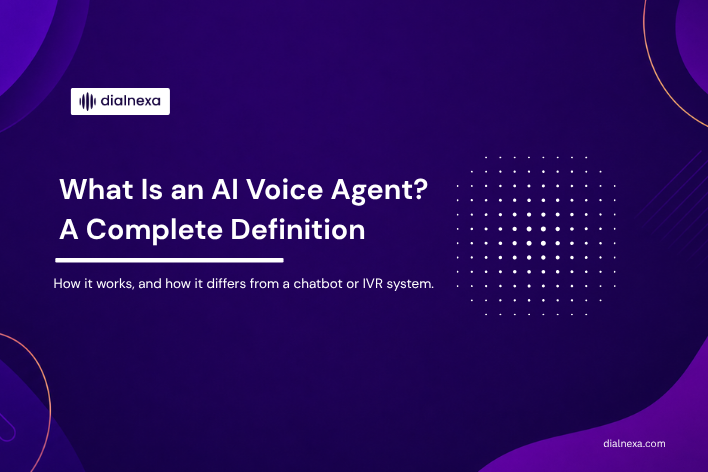 dialnexa

What Is an AI Voice Agent? A Complete Definition

How it works, and how it differs from a chatbot or IVR system.

dialnexa.com